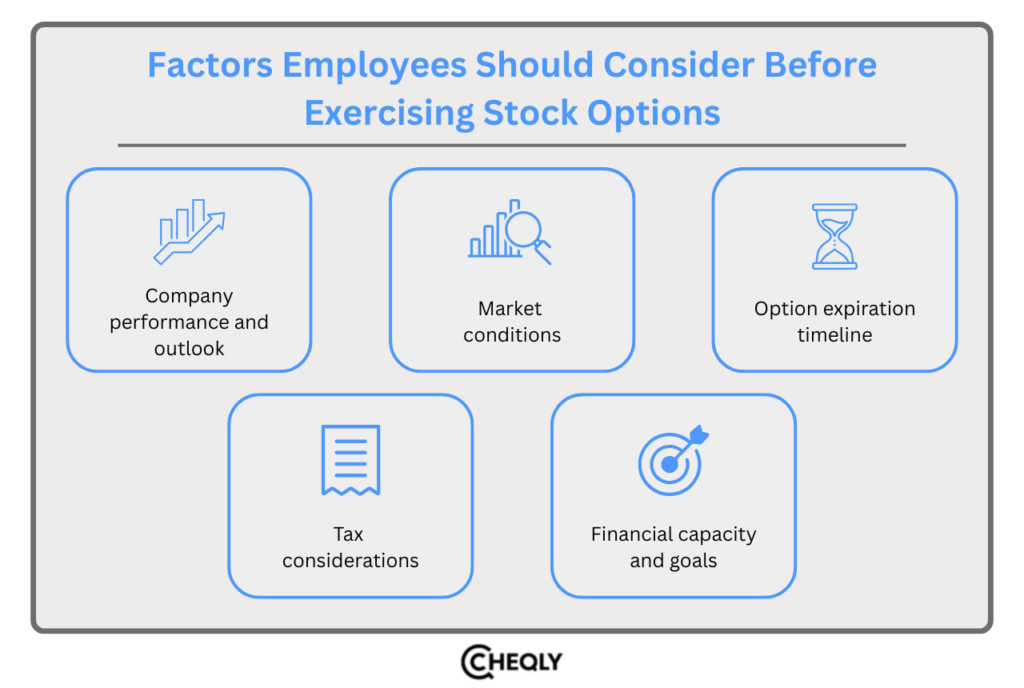 Factors Employees Should Consider Before Exercising Stock Options

Company performance and outlook

Market conditions

Option expiration timeline

Tax considerations

Financial capacity and goals

CHEQLY